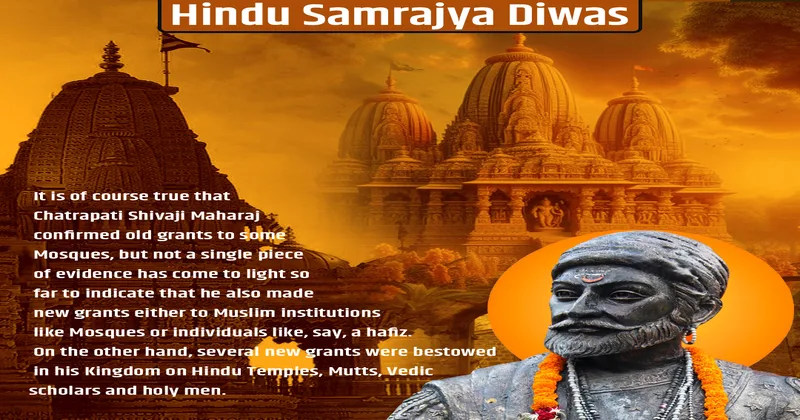 Hindu Samrajya Diwas

It is of course true that Chatrapati Shivaji Maharaj confirmed old grants to some Mosques, but not a single piece of evidence has come to light so far to indicate that he also made new grants either to Muslim institutions like Mosques or individuals like, say, a hafiz. On the other hand, several new grants were bestowed in his Kingdom on Hindu Temples, Mutts, Vedic scholars and holy men.